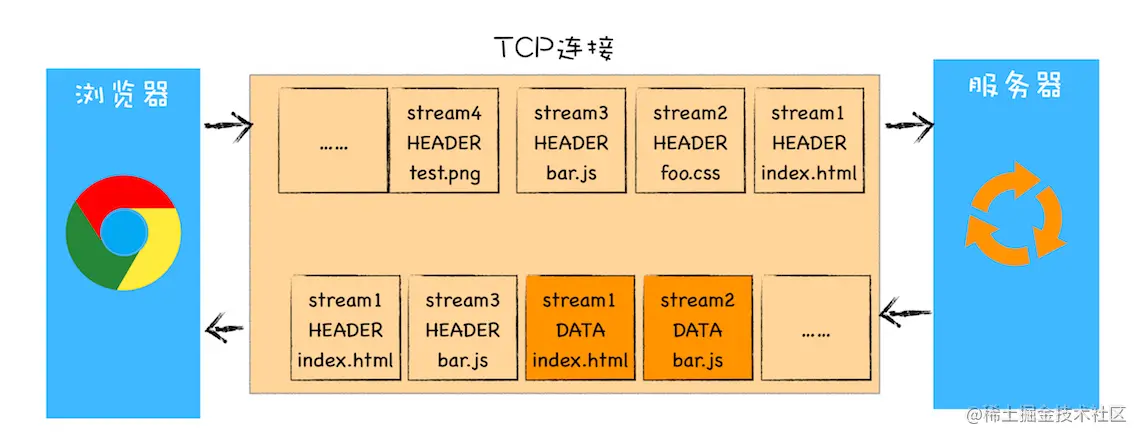 TCP连接

浏览器

服务器

……

stream4
HEADER
test.png

stream3
HEADER
bar.js

stream2
HEADER
foo.css

stream1
HEADER
index.html

stream1
HEADER
index.html

stream3
HEADER
bar.js

stream1
DATA
index.html

stream2
DATA
bar.js

……

@稀土掘金技术社区